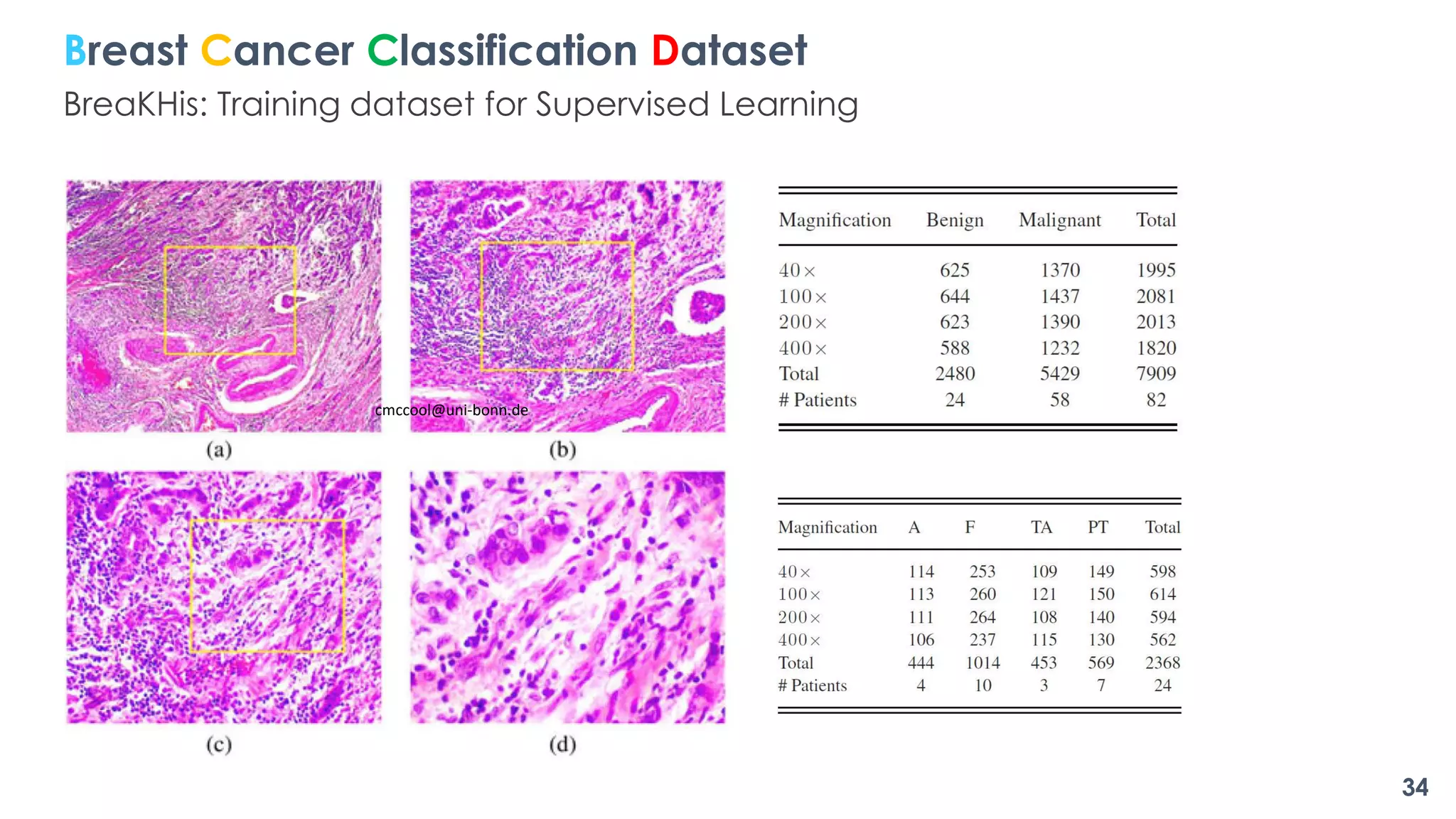 Breast Cancer Classification Dataset
BreaKHis: Training dataset for Supervised Learning

cmccool@uni-bonn.de

(a)

(b)

(c)

(d)

| Magnification | Benign | Malignant | Total |
|---|---|---|---|
| 40× | 625 | 1370 | 1995 |
| 100× | 644 | 1437 | 2081 |
| 200× | 623 | 1390 | 2013 |
| 400× | 588 | 1232 | 1820 |
| Total | 2480 | 5429 | 7909 |
| # Patients | 24 | 58 | 82 |

| Magnification | A | F | TA | PT | Total |
|---|---|---|---|---|---|
| 40× | 114 | 253 | 109 | 149 | 598 |
| 100× | 113 | 260 | 121 | 150 | 614 |
| 200× | 111 | 264 | 108 | 140 | 594 |
| 400× | 106 | 237 | 115 | 130 | 562 |
| Total | 444 | 1014 | 453 | 569 | 2368 |
| # Patients | 4 | 10 | 3 | 7 | 24 |

34